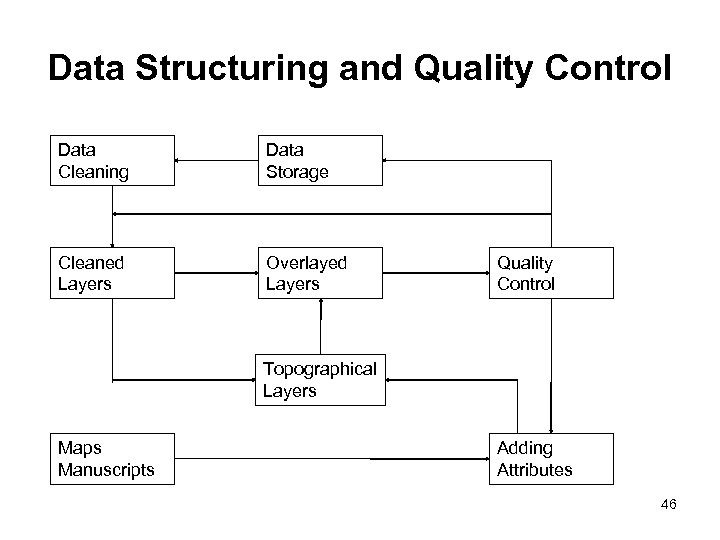 Data Structuring and Quality Control

Data Cleaning

Data Storage

Cleaned Layers

Overlayed Layers

Quality Control

Topographical Layers

Maps Manuscripts

Adding Attributes

46